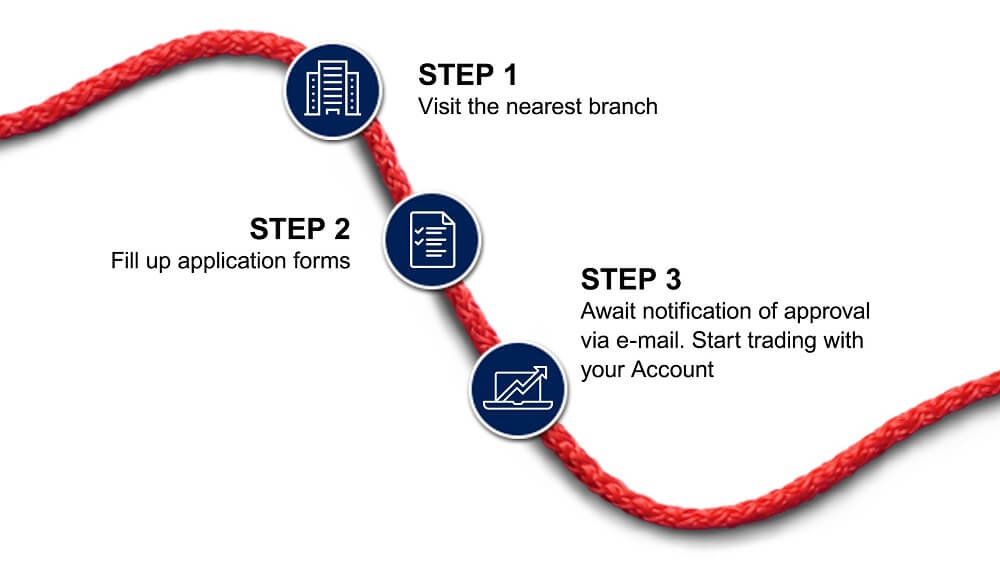 STEP 1
Visit the nearest branch

STEP 2
Fill up application forms

STEP 3
Await notification of approval via e-mail. Start trading with your Account